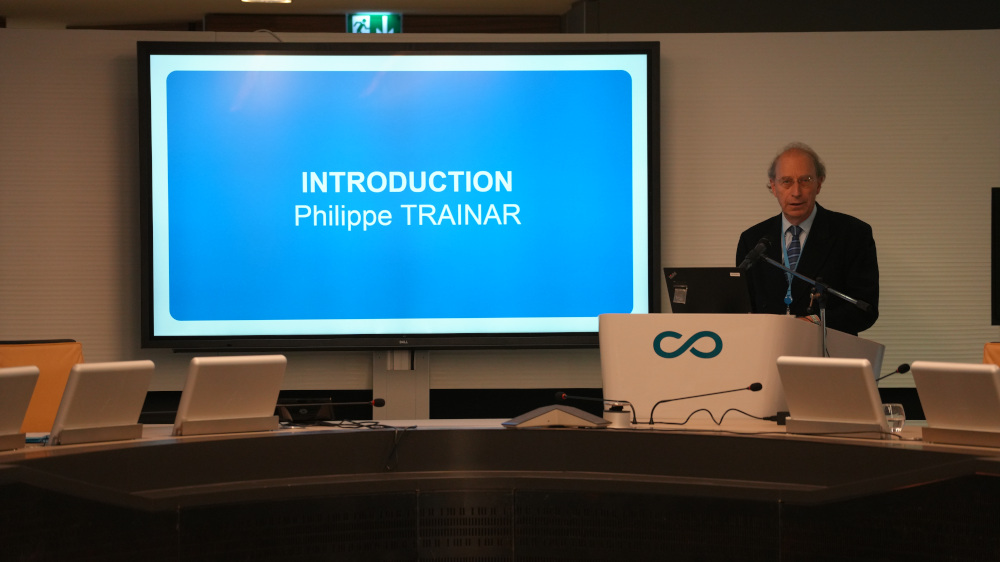 INTRODUCTION
Philippe TRAINAR